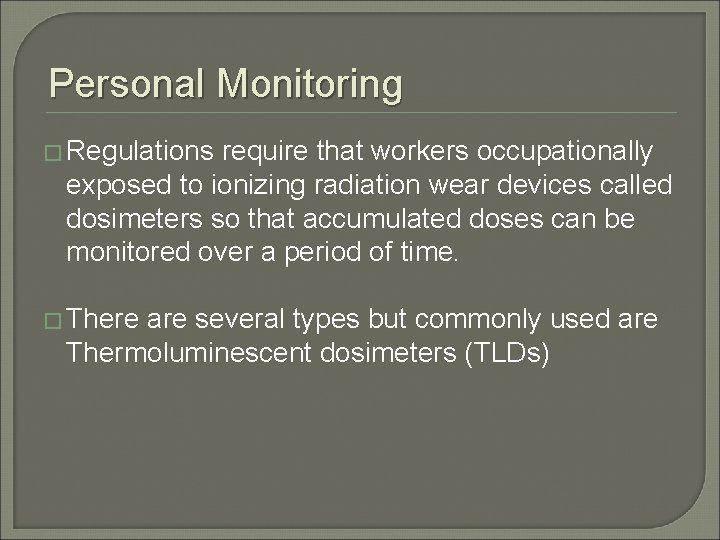 Personal Monitoring

□ Regulations require that workers occupationally exposed to ionizing radiation wear devices called dosimeters so that accumulated doses can be monitored over a period of time.

□ There are several types but commonly used are Thermoluminescent dosimeters (TLDs)